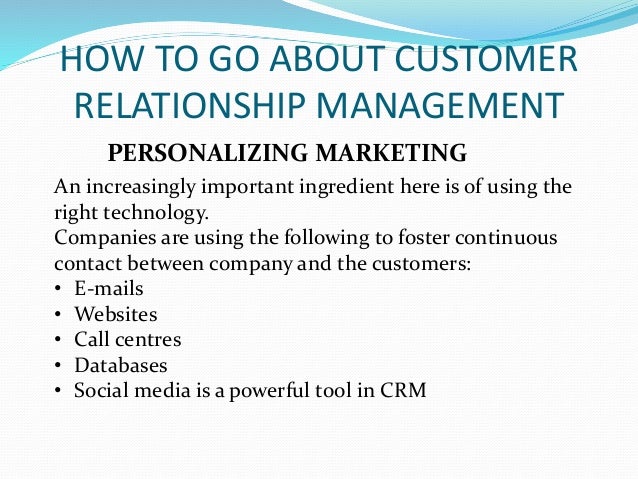 HOW TO GO ABOUT CUSTOMER RELATIONSHIP MANAGEMENT

PERSONALIZING MARKETING

An increasingly important ingredient here is of using the right technology.
Companies are using the following to foster continuous contact between company and the customers:
• E-mails
• Websites
• Call centres
• Databases
• Social media is a powerful tool in CRM